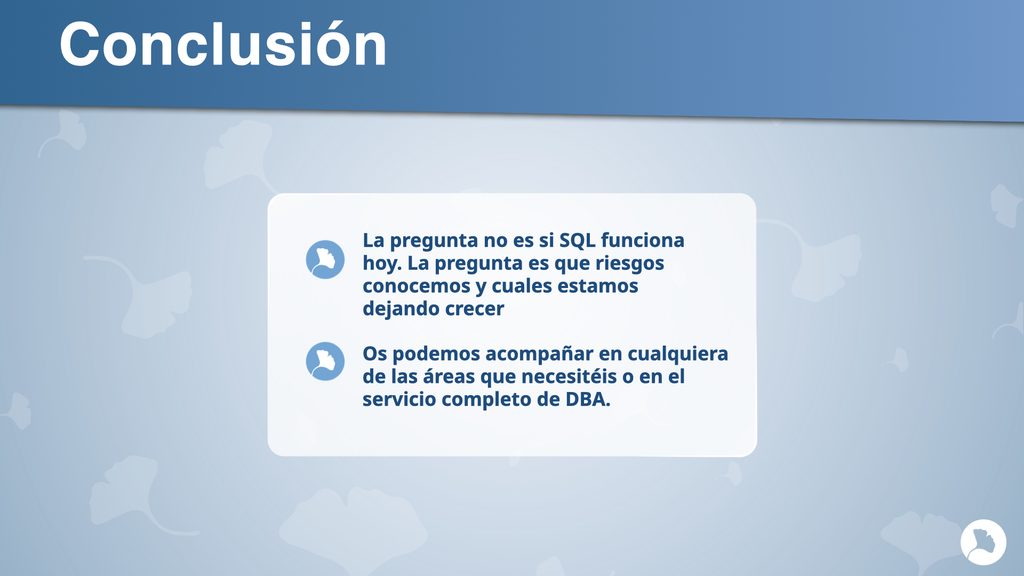 Conclusión

La pregunta no es si SQL funciona hoy. La pregunta es que riesgos conocemos y cuales estamos dejando crecer

Os podemos acompañar en cualquiera de las áreas que necesitéis o en el servicio completo de DBA.